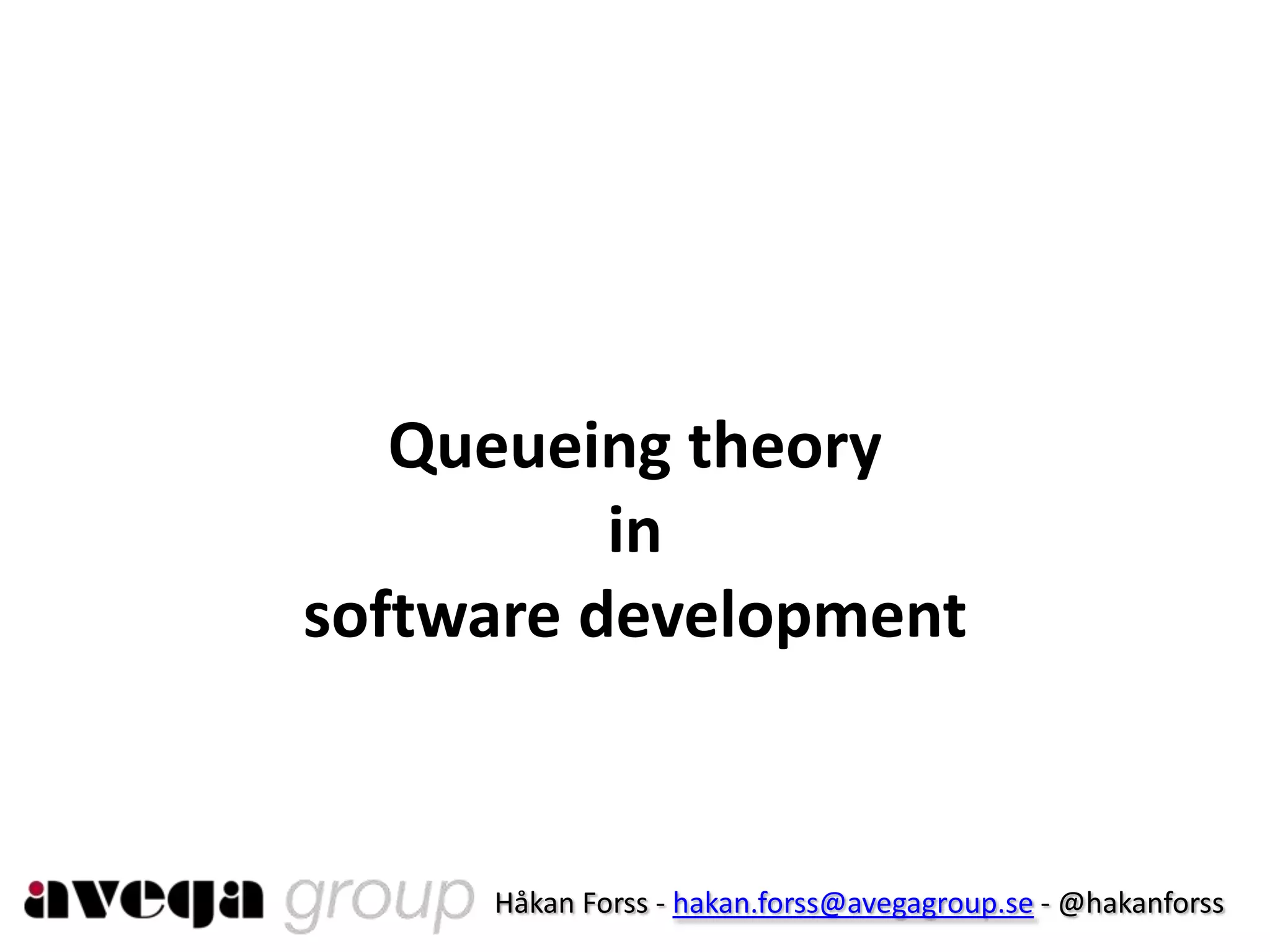 Queueing theory
in
software development

avega group Håkan Forss - hakan.forss@avegagroup.se - @hakanforss